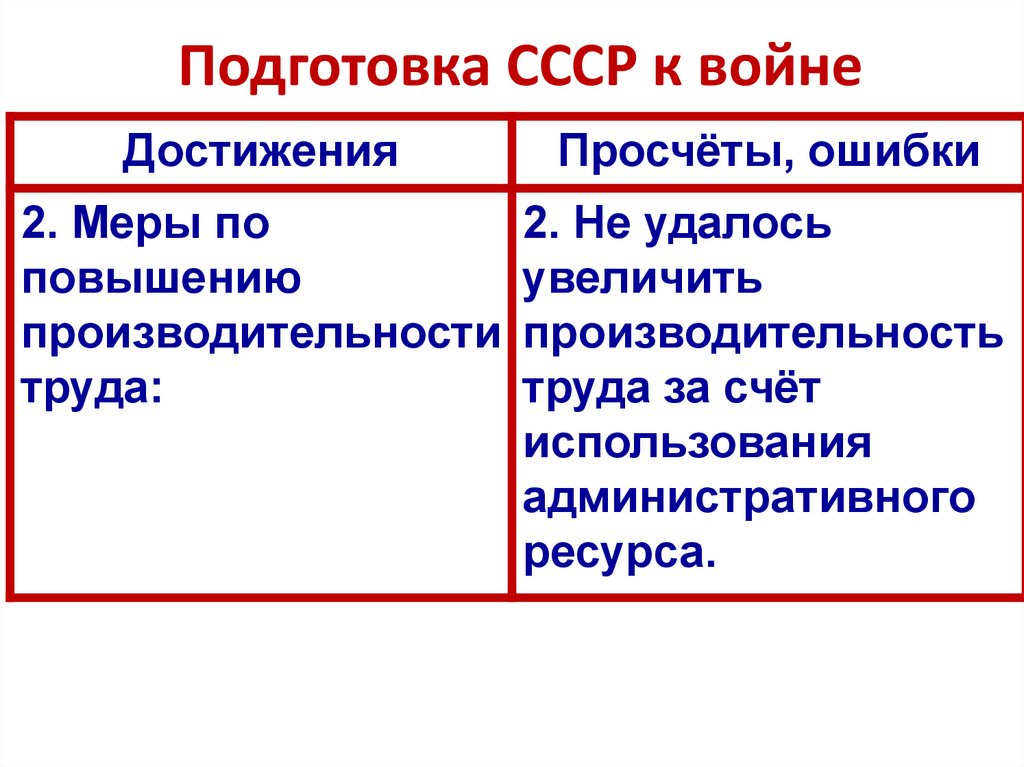 Подготовка СССР к войне

| Достижения | Просчёты, ошибки |
|---|---|
| 2. Меры по повышению производительности труда: | 2. Не удалось увеличить производительность труда за счёт использования административного ресурса. |